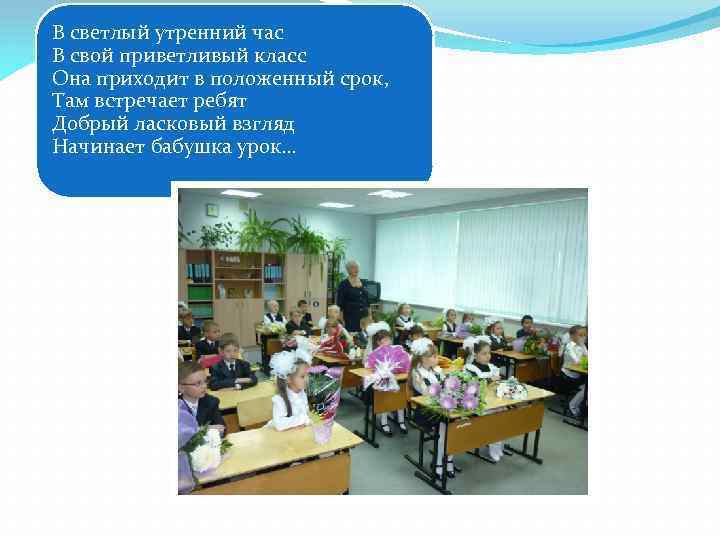 В светлый утренний час
В свой приветливый класс
Она приходит в положенный срок,
Там встречает ребят
Добрый ласковый взгляд
Начинает бабушка урок…